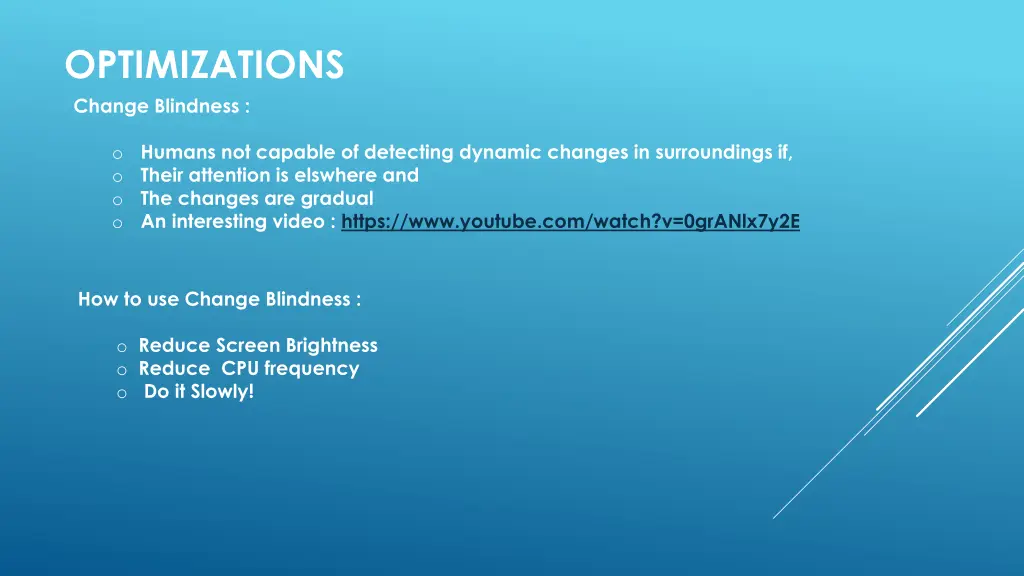 OPTIMIZATIONS

Change Blindness :

o Humans not capable of detecting dynamic changes in surroundings if,
o Their attention is elswhere and
o The changes are gradual
o An interesting video : https://www.youtube.com/watch?v=0grANlx7y2E

How to use Change Blindness :

o Reduce Screen Brightness
o Reduce CPU frequency
o Do it Slowly!